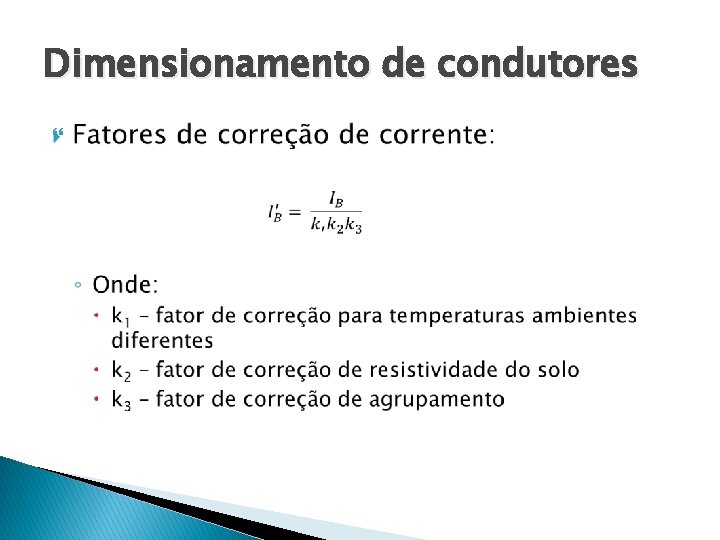 Dimensionamento de condutores

Fatores de correção de corrente:

$I'_B = \frac{I_B}{k_1 k_2 k_3}$

Onde:

$k_1$ – fator de correção para temperaturas ambientes diferentes

$k_2$ – fator de correção de resistividade do solo

$k_3$ – fator de correção de agrupamento